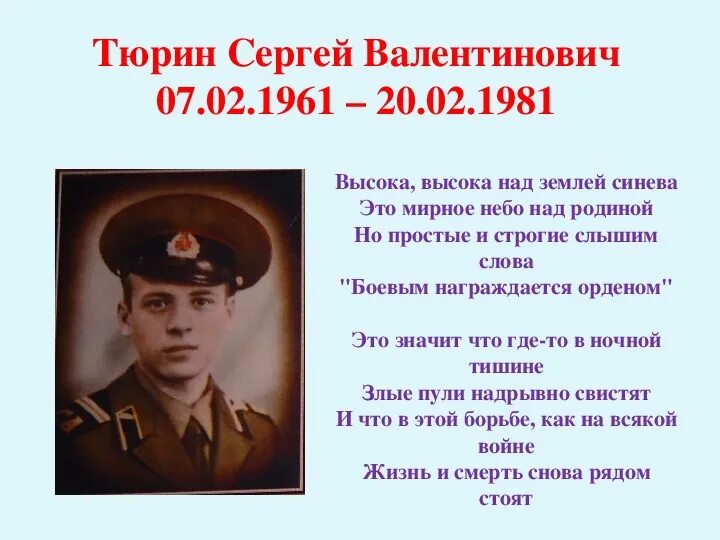 Тюрин Сергей Валентинович
07.02.1961 – 20.02.1981

Высока, высока над землей синева
Это мирное небо над родиной
Но простые и строгие слышим слова
"Боевым награждается орденом"

Это значит что где-то в ночной тишине
Злые пули надрывно свистят
И что в этой борьбе, как на всякой войне
Жизнь и смерть снова рядом стоят